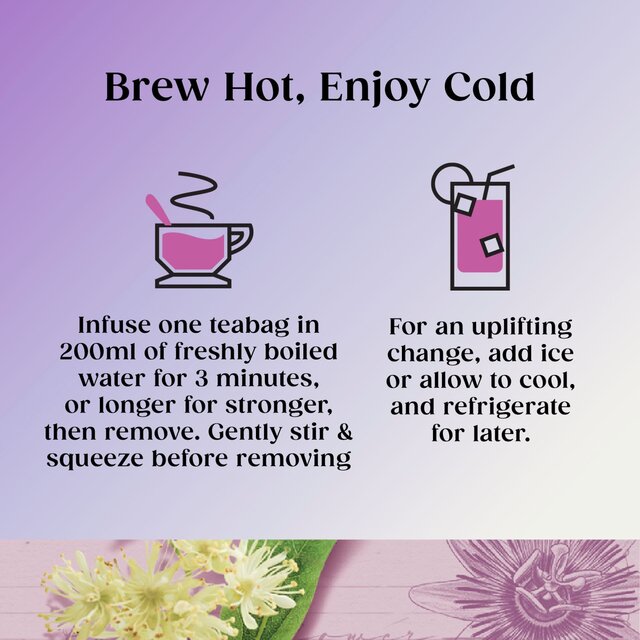 Brew Hot, Enjoy Cold

Infuse one teabag in 200ml of freshly boiled water for 3 minutes, or longer for stronger, then remove. Gently stir & squeeze before removing

For an uplifting change, add ice or allow to cool, and refrigerate for later.